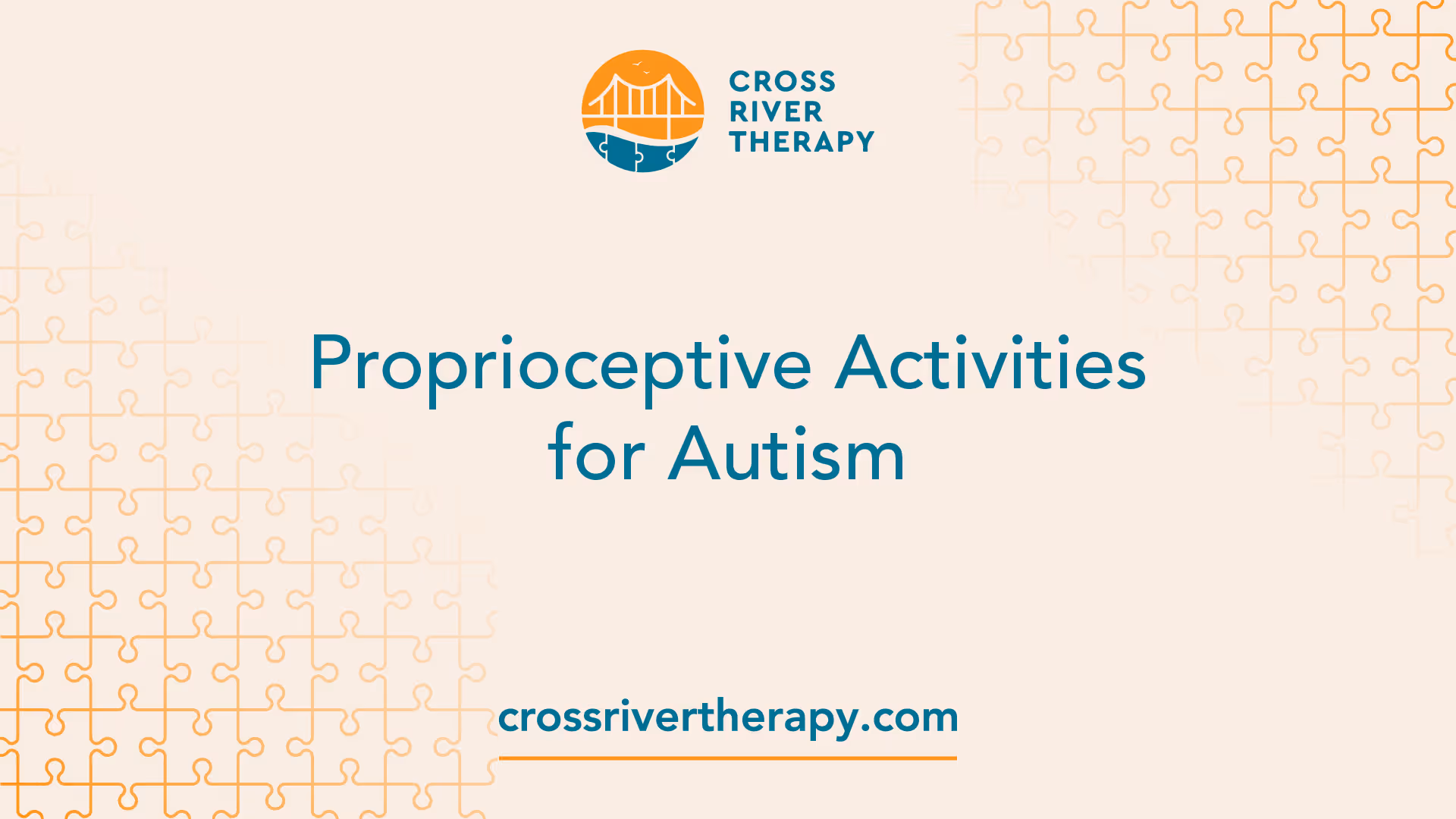 CROSS RIVER THERAPY

Proprioceptive Activities for Autism

crossrivertherapy.com